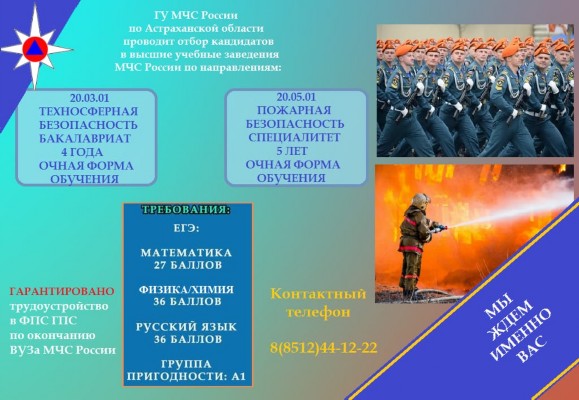 ГУ МЧС России по Астраханской области проводит отбор кандидатов в высшие учебные заведения МЧС России по направлениям:

20.03.01
ТЕХНОСФЕРНАЯ БЕЗОПАСНОСТЬ
БАКАЛАВРИАТ
4 ГОДА
ОЧНАЯ ФОРМА ОБУЧЕНИЯ

20.05.01
ПОЖАРНАЯ БЕЗОПАСНОСТЬ
СПЕЦИАЛИТЕТ
5 ЛЕТ
ОЧНАЯ ФОРМА ОБУЧЕНИЯ

ТРЕБОВАНИЯ:
ЕГЭ:

МАТЕМАТИКА
27 БАЛЛОВ

ФИЗИКА/ХИМИЯ
36 БАЛЛОВ

РУССКИЙ ЯЗЫК
36 БАЛЛОВ

ГРУППА ПРИГОДНОСТИ: А1

ГАРАНТИРОВАНО трудоустройство в ФПС ГПС по окончанию ВУЗа МЧС России

Контактный телефон

8(8512)44-12-22

МЫ ЖДЕМ ИМЕННО ВАС